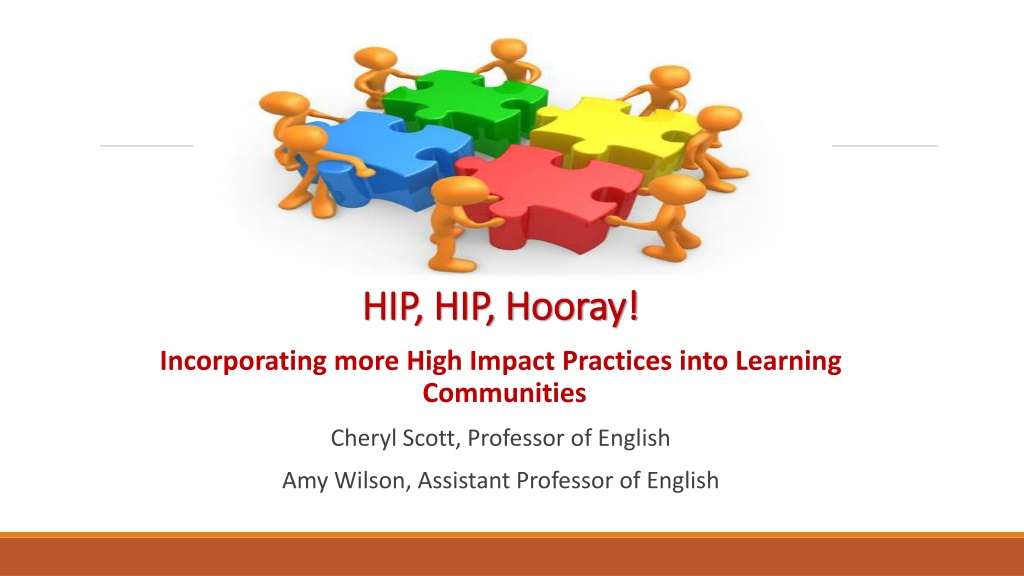 HIP, HIP, Hooray!

Incorporating more High Impact Practices into Learning Communities

Cheryl Scott, Professor of English

Amy Wilson, Assistant Professor of English